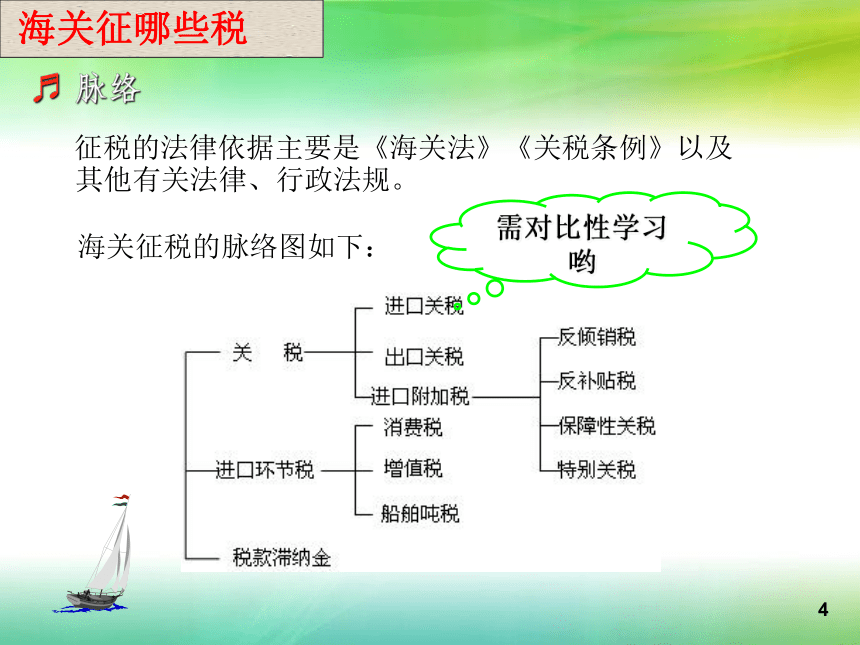 海关征哪些税

脉络

征税的法律依据主要是《海关法》《关税条例》以及其他有关法律、行政法规。

海关征税的脉络图如下：

需对比性学习哟

关　税

进口关税

出口关税

进口附加税

反倾销税

反补贴税

保障性关税

特别关税

进口环节税

消费税

增值税

船舶吨税

税款滞纳金

4